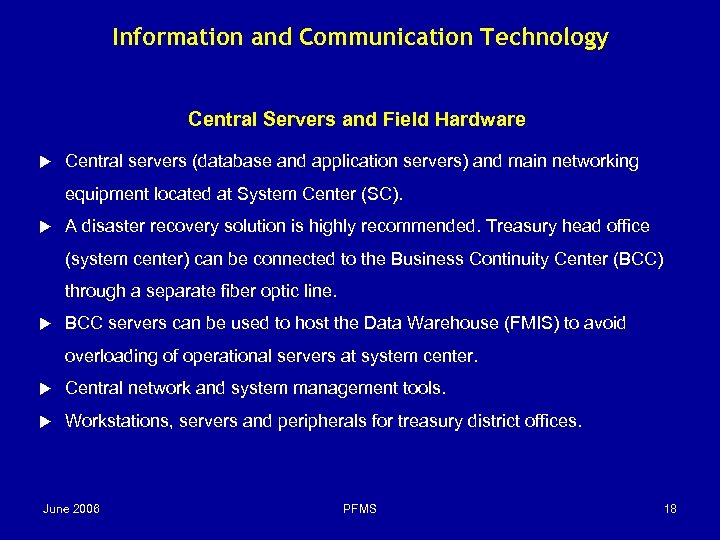 Information and Communication Technology

Central Servers and Field Hardware

▶ Central servers (database and application servers) and main networking equipment located at System Center (SC).

▶ A disaster recovery solution is highly recommended. Treasury head office (system center) can be connected to the Business Continuity Center (BCC) through a separate fiber optic line.

▶ BCC servers can be used to host the Data Warehouse (FMIS) to avoid overloading of operational servers at system center.

▶ Central network and system management tools.

▶ Workstations, servers and peripherals for treasury district offices.

June 2006

PFMS

18